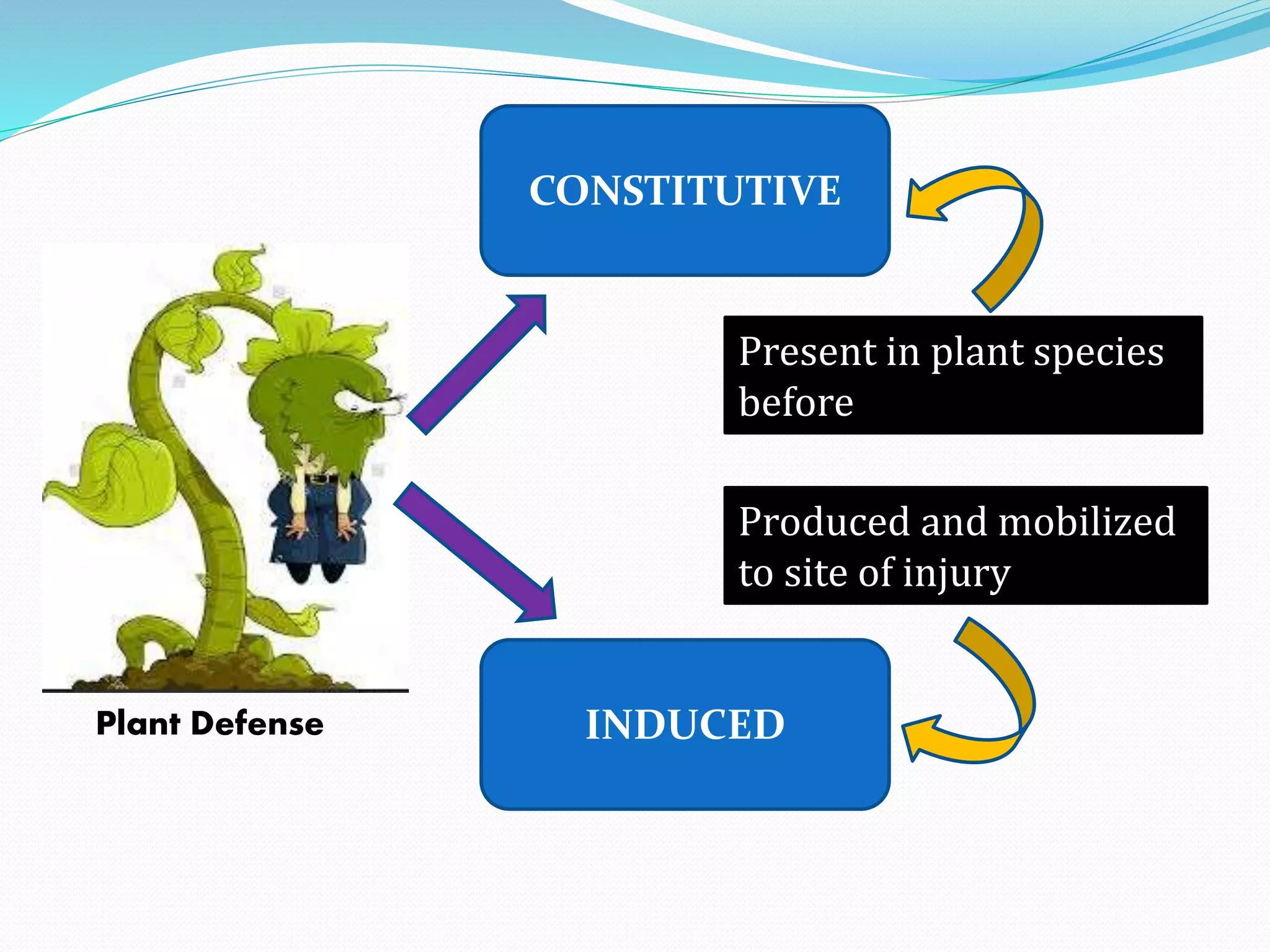 CONSTITUTIVE

Present in plant species before

Produced and mobilized to site of injury

INDUCED

Plant Defense